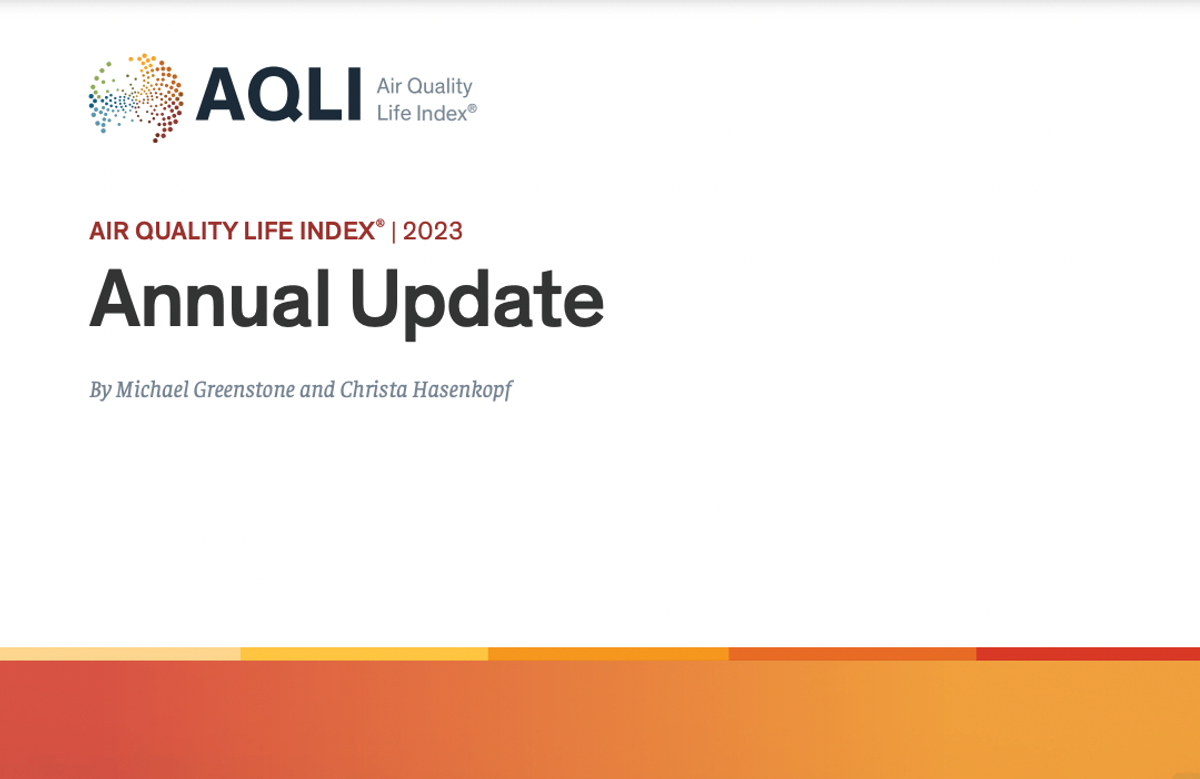 AQLI Air Quality Life Index®

AIR QUALITY LIFE INDEX® | 2023

Annual Update

By Michael Greenstone and Christa Hasenkopf